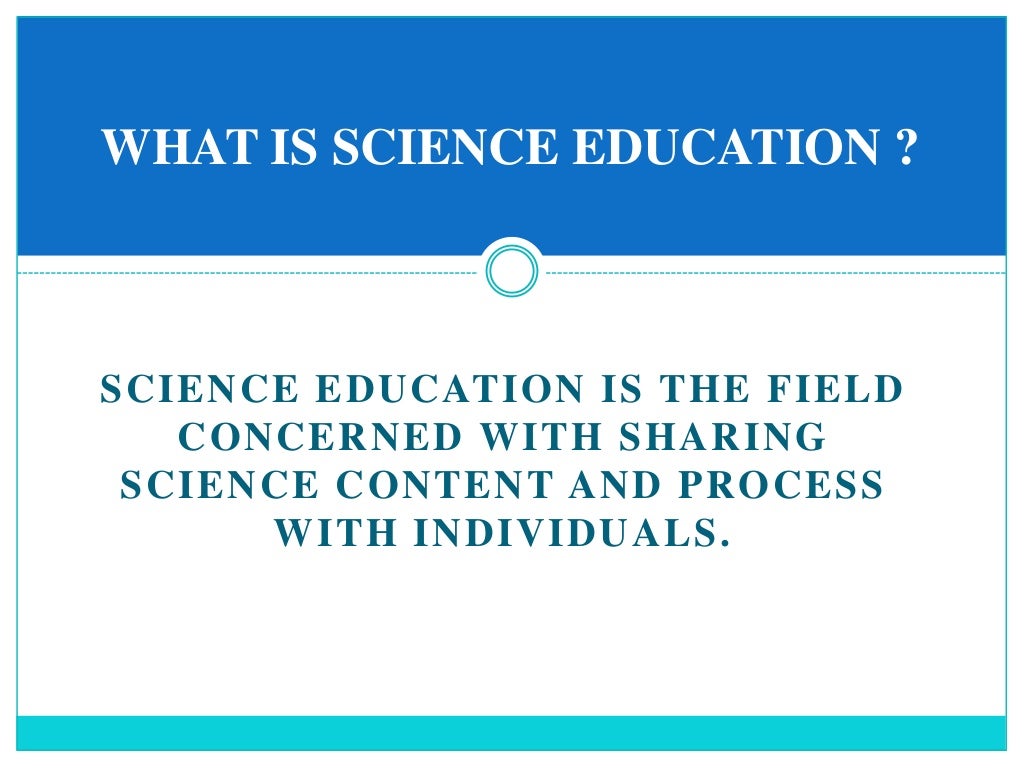 WHAT IS SCIENCE EDUCATION ?

SCIENCE EDUCATION IS THE FIELD CONCERNED WITH SHARING SCIENCE CONTENT AND PROCESS WITH INDIVIDUALS.